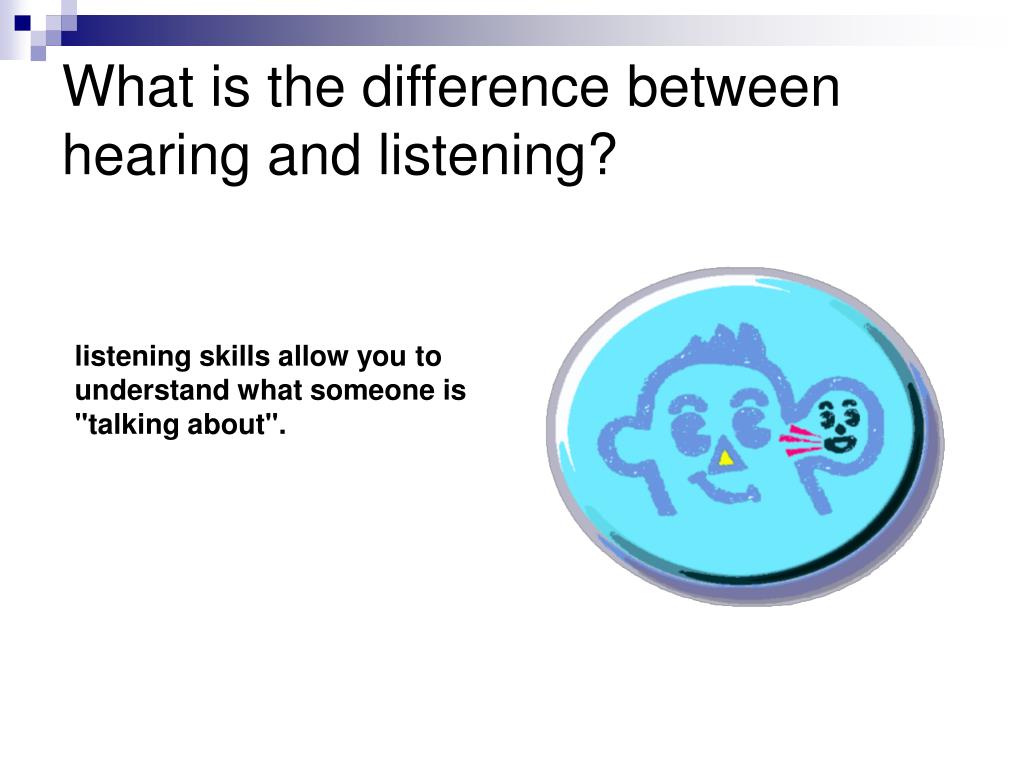 What is the difference between hearing and listening?

listening skills allow you to understand what someone is "talking about".